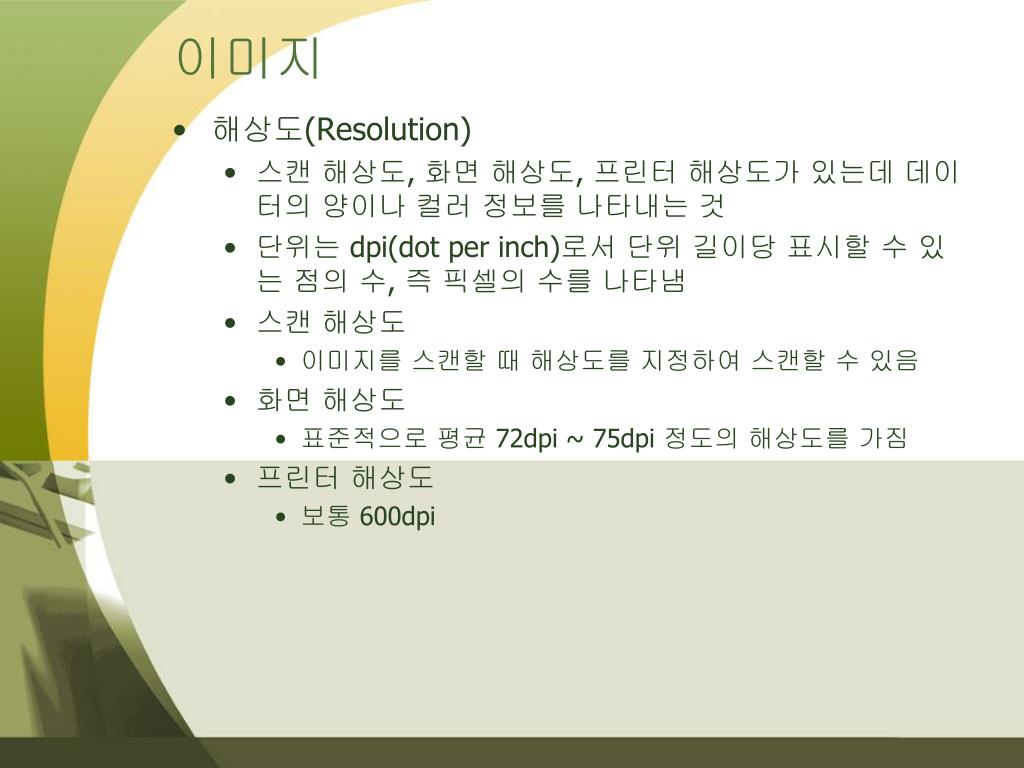 이미지

• 해상도(Resolution)
  • 스캔 해상도, 화면 해상도, 프린터 해상도가 있는데 데이터의 양이나 컬러 정보를 나타내는 것
  • 단위는 dpi(dot per inch)로서 단위 길이당 표시할 수 있는 점의 수, 즉 픽셀의 수를 나타냄
  • 스캔 해상도
    • 이미지를 스캔할 때 해상도를 지정하여 스캔할 수 있음
  • 화면 해상도
    • 표준적으로 평균 72dpi ~ 75dpi 정도의 해상도를 가짐
  • 프린터 해상도
    • 보통 600dpi